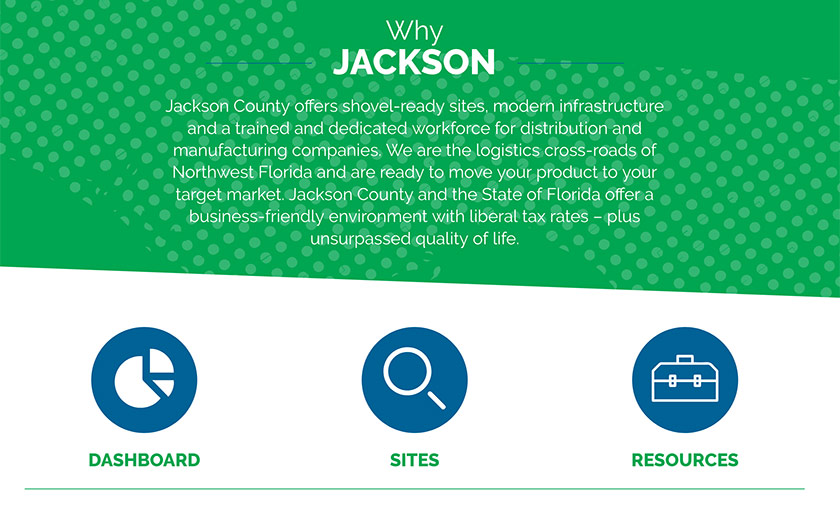 Why
JACKSON

Jackson County offers shovel-ready sites, modern infrastructure and a trained and dedicated workforce for distribution and manufacturing companies. We are the logistics cross-roads of Northwest Florida and are ready to move your product to your target market. Jackson County and the State of Florida offer a business-friendly environment with liberal tax rates – plus unsurpassed quality of life.

DASHBOARD

SITES

RESOURCES